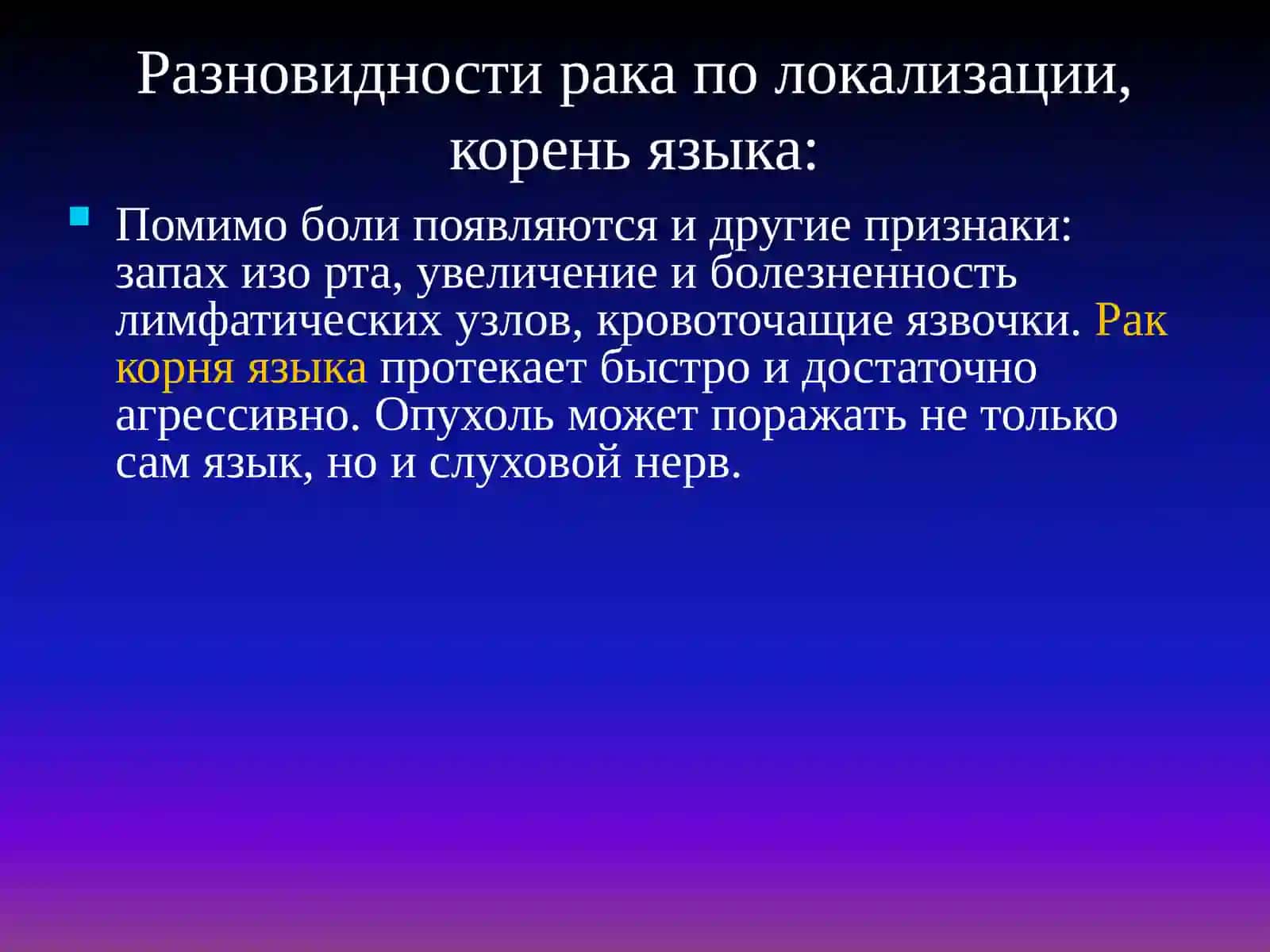 Разновидности рака по локализации, корень языка:

Помимо боли появляются и другие признаки: запах изо рта, увеличение и болезненность лимфатических узлов, кровоточащие язвочки. Рак корня языка протекает быстро и достаточно агрессивно. Опухоль может поражать не только сам язык, но и слуховой нерв.